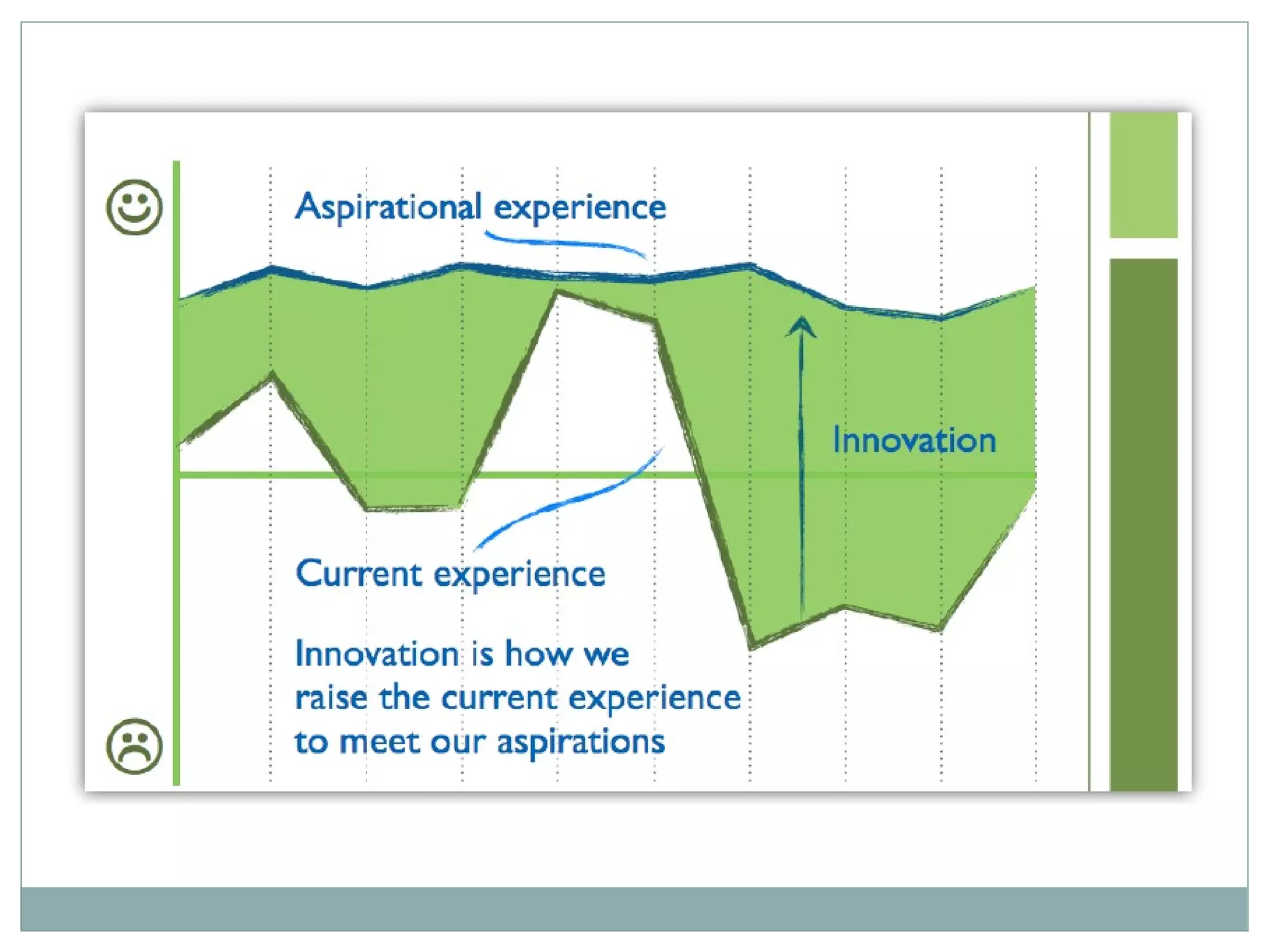 Aspirational experience

Innovation

Current experience

Innovation is how we raise the current experience to meet our aspirations